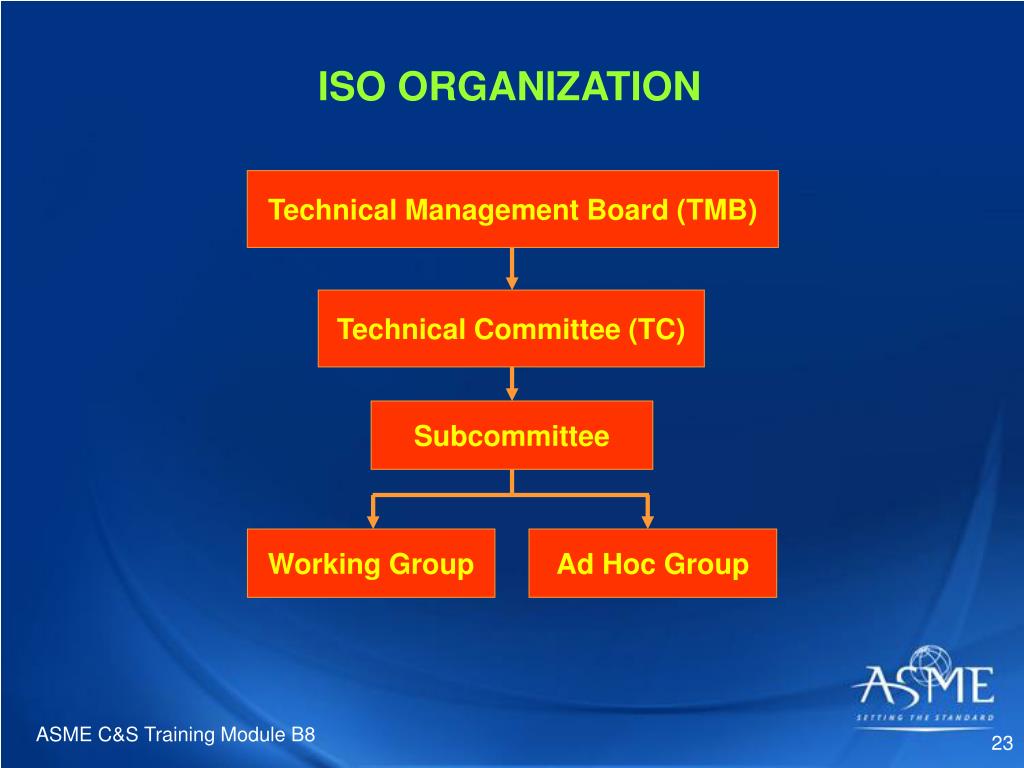 ISO ORGANIZATION

Technical Management Board (TMB)

Technical Committee (TC)

Subcommittee

Working Group

Ad Hoc Group

ASME
SETTING THE STANDARD

ASME C&S Training Module B8

23